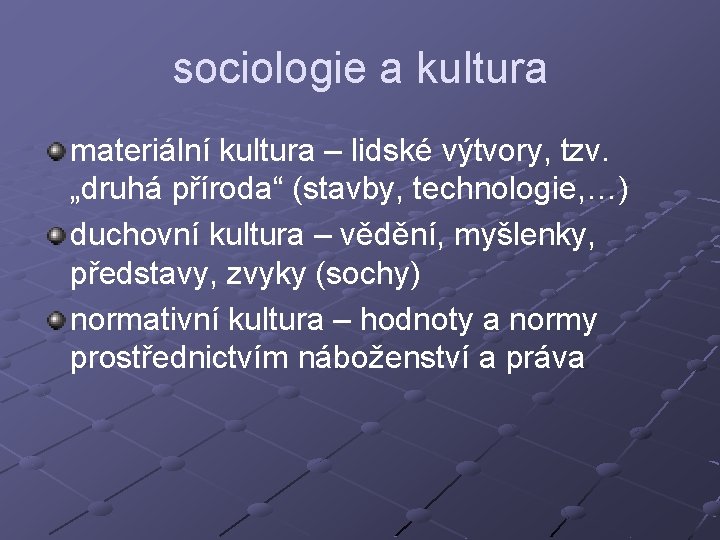 sociologie a kultura

materiální kultura – lidské výtvory, tzv. „druhá příroda“ (stavby, technologie,…)

duchovní kultura – vědění, myšlenky, představy, zvyky (sochy)

normativní kultura – hodnoty a normy prostřednictvím náboženství a práva